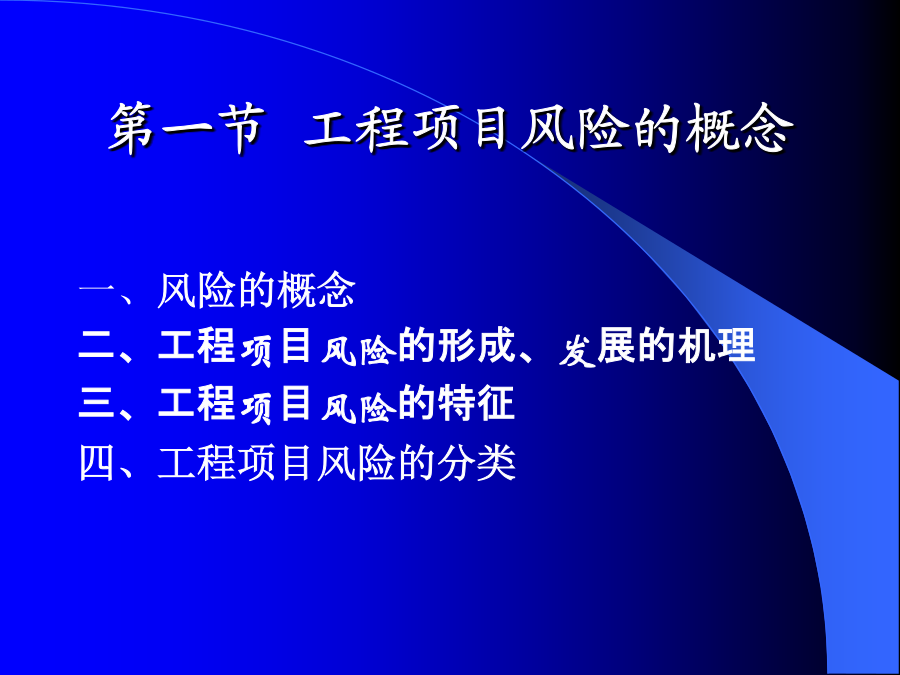 第一节 工程项目风险的概念

一、风险的概念
二、工程项目风险的形成、发展的机理
三、工程项目风险的特征
四、工程项目风险的分类